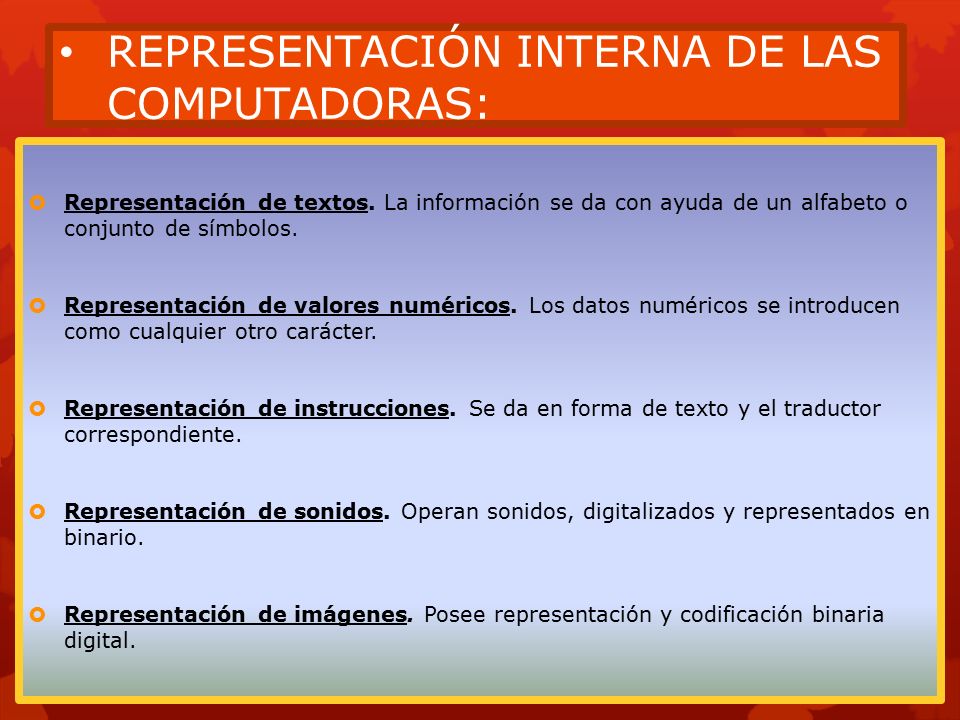 • REPRESENTACIÓN INTERNA DE LAS COMPUTADORAS:

Representación de textos. La información se da con ayuda de un alfabeto o conjunto de símbolos.

Representación de valores numéricos. Los datos numéricos se introducen como cualquier otro carácter.

Representación de instrucciones. Se da en forma de texto y el traductor correspondiente.

Representación de sonidos. Operan sonidos, digitalizados y representados en binario.

Representación de imágenes. Posee representación y codificación binaria digital.